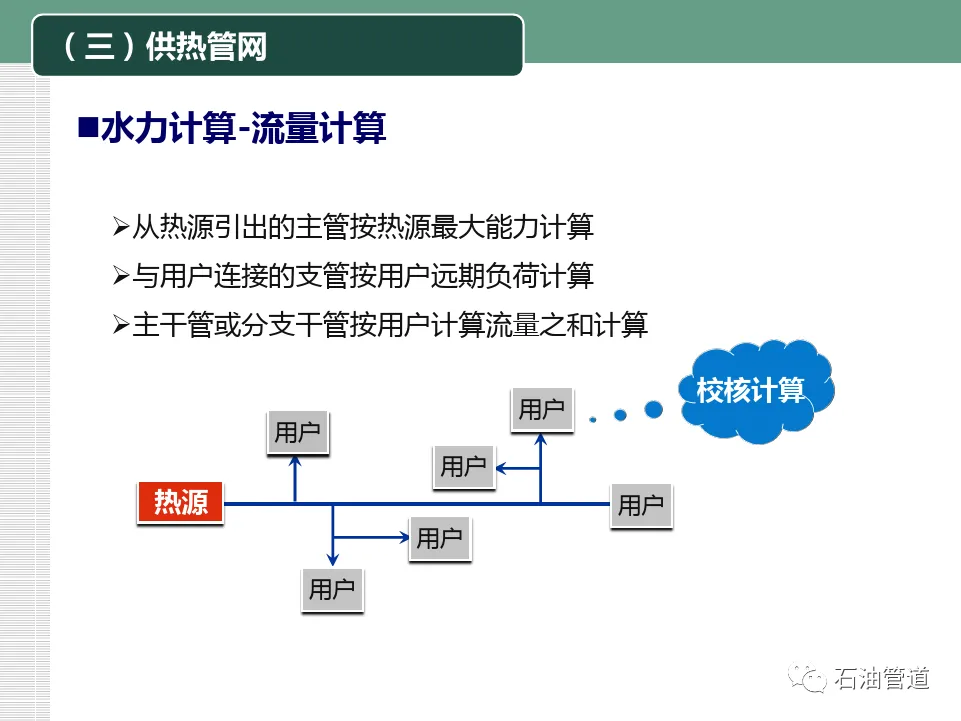 （三）供热管网

■水力计算-流量计算

➢从热源引出的主管按热源最大能力计算
➢与用户连接的支管按用户远期负荷计算
➢主干管或分支干管按用户计算流量之和计算

校核计算

用户

用户

用户

热源

用户

用户

用户

石油管道